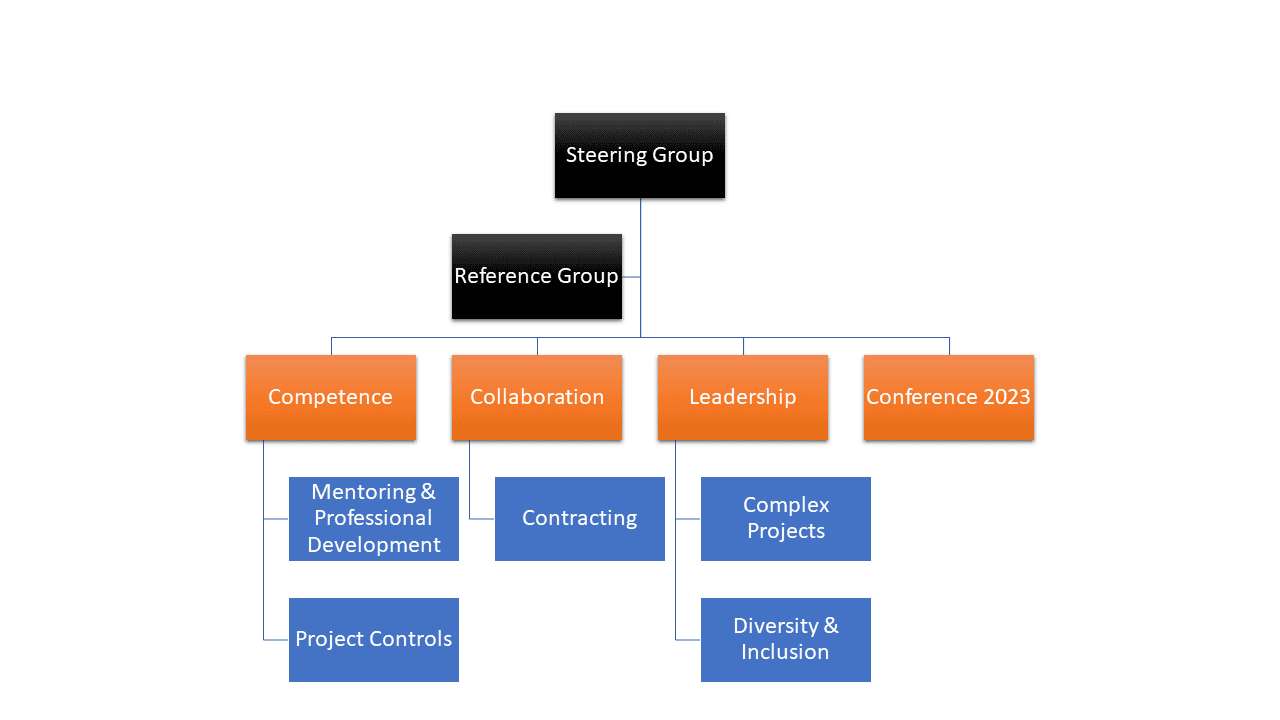 Steering Group

Reference Group

Competence

Collaboration

Leadership

Conference 2023

Mentoring & Professional Development

Project Controls

Contracting

Complex Projects

Diversity & Inclusion